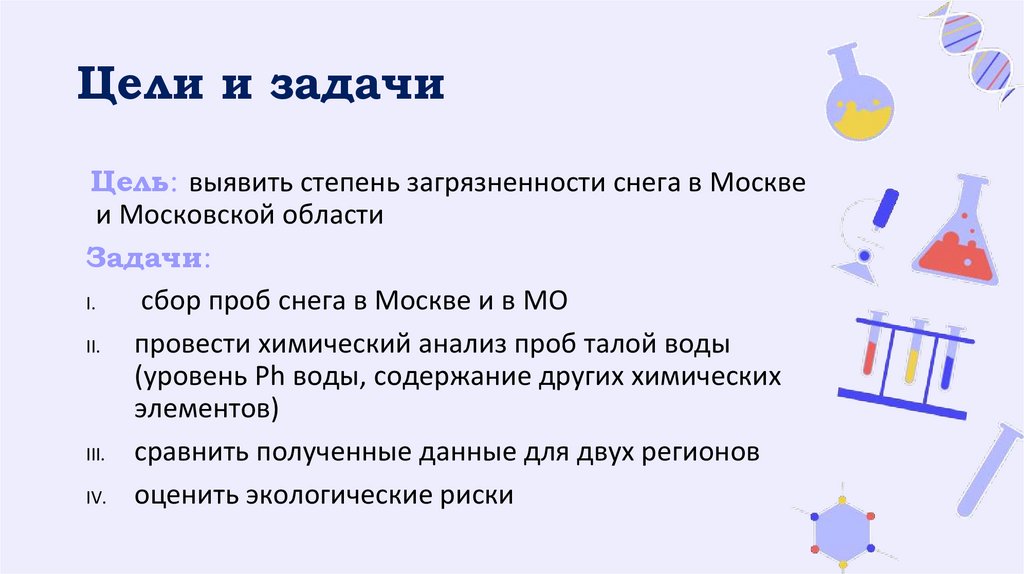 Цели и задачи

Цель: выявить степень загрязненности снега в Москве и Московской области

Задачи:

I. сбор проб снега в Москве и в МО

II. провести химический анализ проб талой воды (уровень Ph воды, содержание других химических элементов)

III. сравнить полученные данные для двух регионов

IV. оценить экологические риски